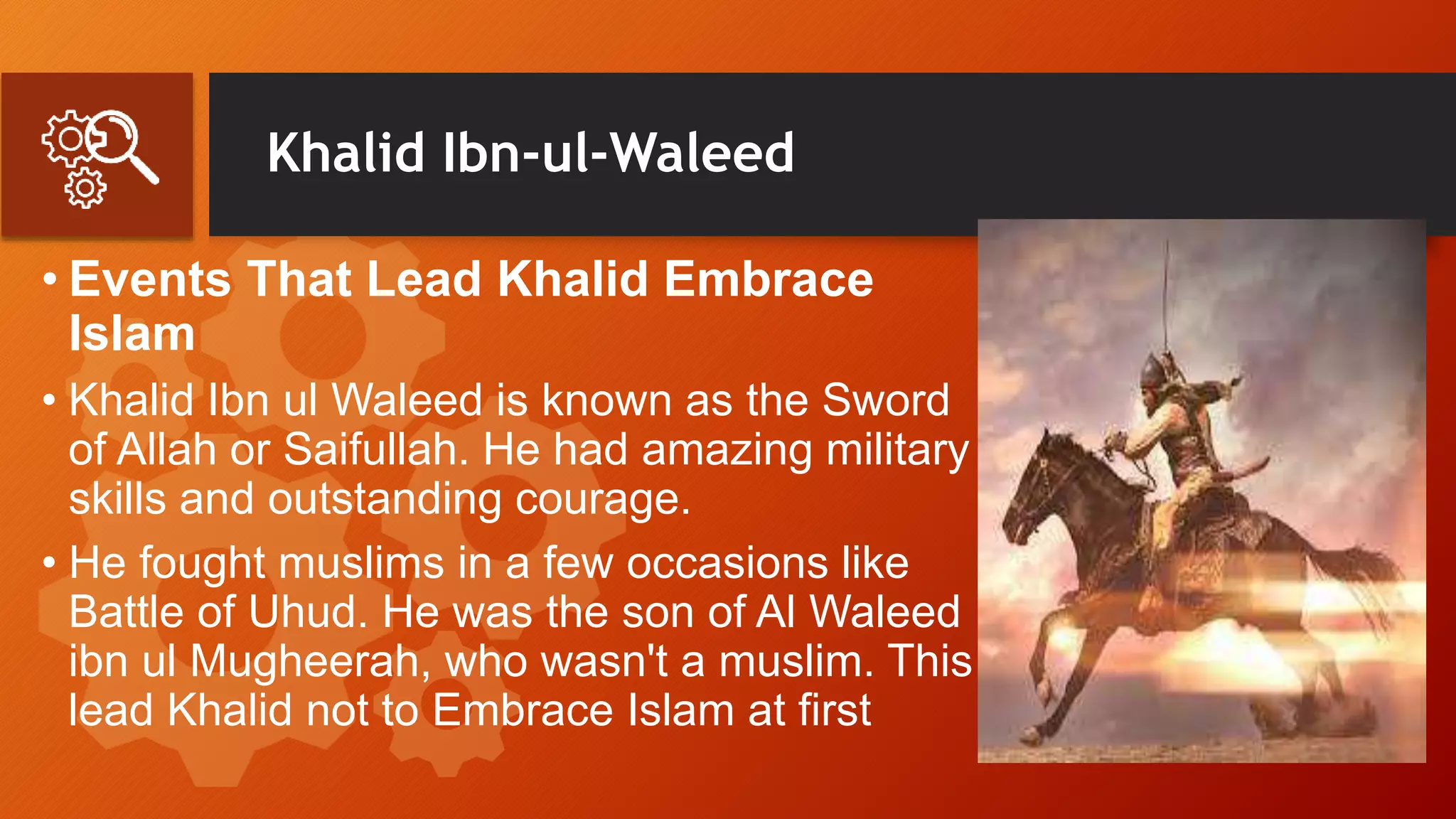 Khalid Ibn-ul-Waleed

• Events That Lead Khalid Embrace Islam

• Khalid Ibn ul Waleed is known as the Sword of Allah or Saifullah. He had amazing military skills and outstanding courage.

• He fought muslims in a few occasions like Battle of Uhud. He was the son of Al Waleed ibn ul Mugheerah, who wasn't a muslim. This lead Khalid not to Embrace Islam at first